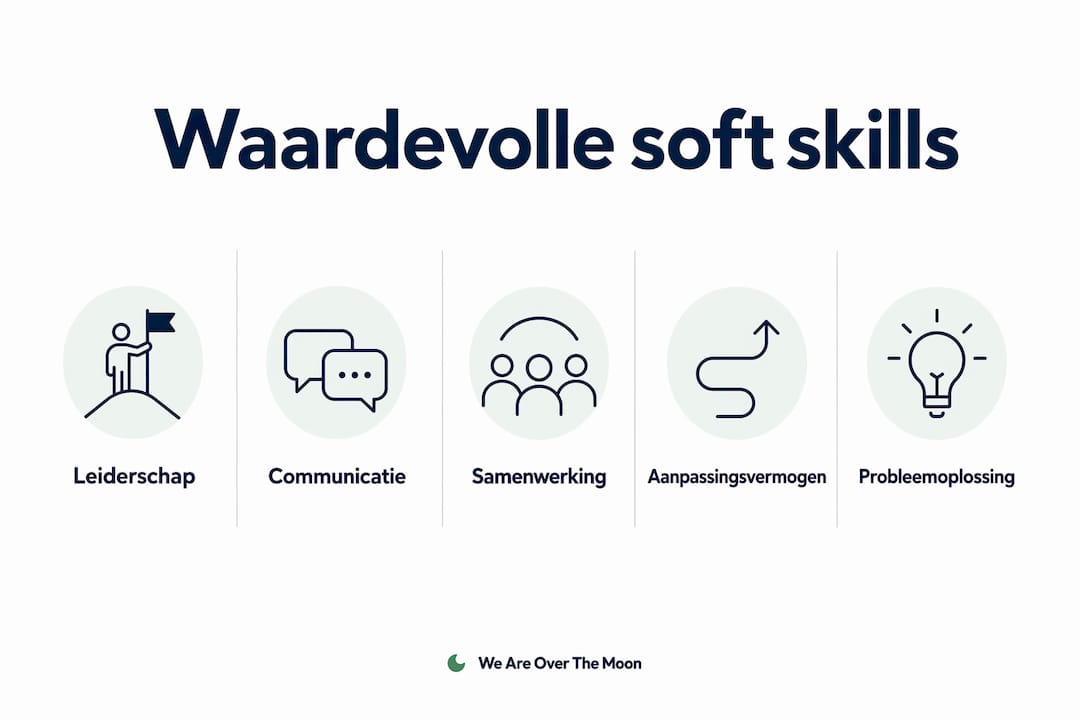 Waardevolle soft skills

Leiderschap

Communicatie

Samenwerking

Aanpassingsvermogen

Probleemoplossing

We Are Over The Moon